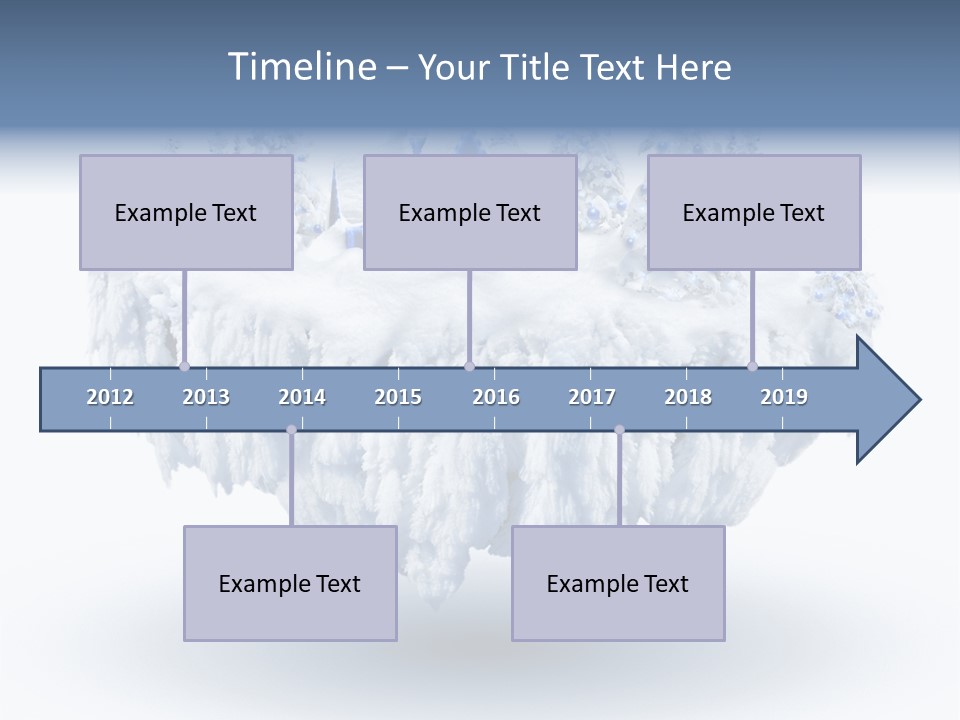 Timeline – Your Title Text Here

Example Text

Example Text

Example Text

2012 2013 2014 2015 2016 2017 2018 2019

Example Text

Example Text